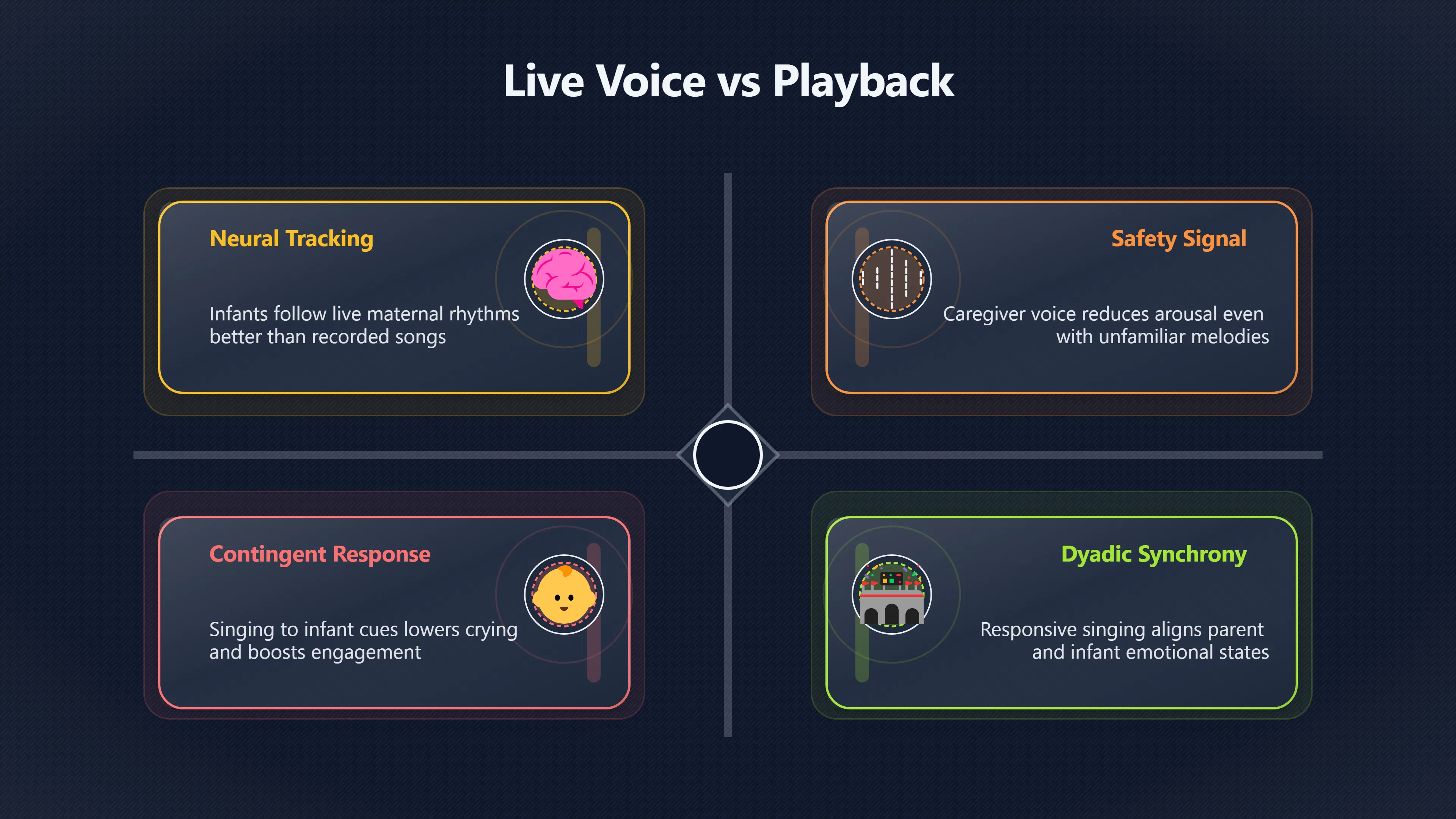 Live Voice vs Playback

Neural Tracking

Infants follow live maternal rhythms better than recorded songs

Safety Signal

Caregiver voice reduces arousal even with unfamiliar melodies

Contingent Response

Singing to infant cues lowers crying and boosts engagement

Dyadic Synchrony

Responsive singing aligns parent and infant emotional states